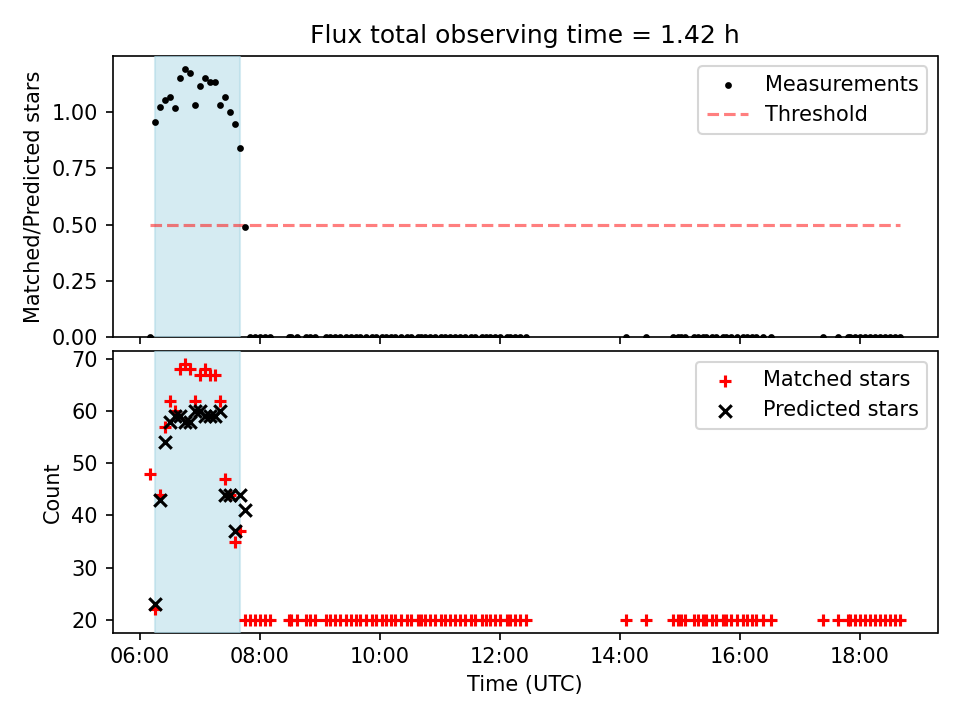 Flux total observing time = 1.42 h

Matched/Predicted stars

1.00
0.75
0.50
0.25
0.00

Measurements
Threshold

Count

70
60
50
40
30
20

Matched stars
Predicted stars

06:00
08:00
10:00
12:00
14:00
16:00
18:00

Time (UTC)